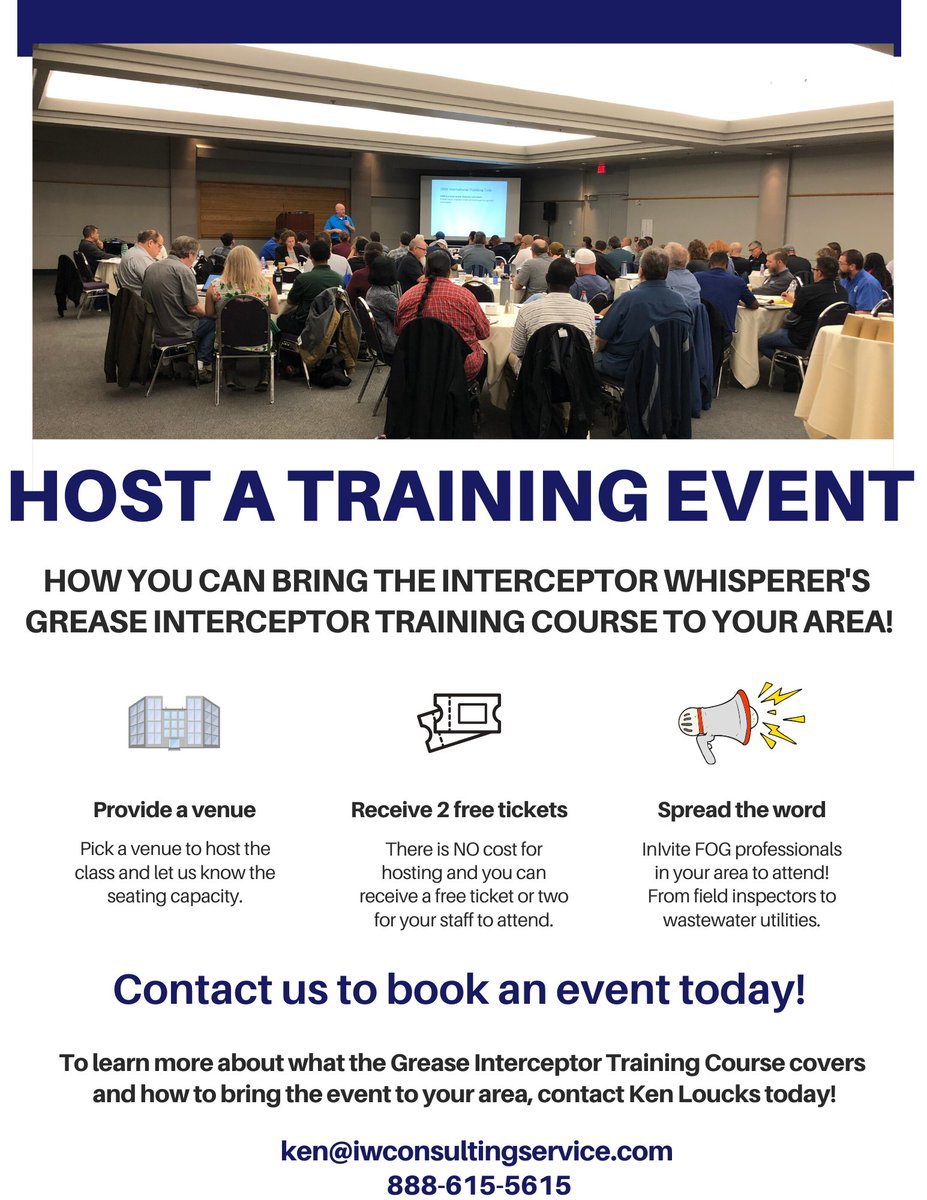 HOST A TRAINING EVENT

HOW YOU CAN BRING THE INTERCEPTOR WHISPERER'S GREASE INTERCEPTOR TRAINING COURSE TO YOUR AREA!

Provide a venue

Pick a venue to host the class and let us know the seating capacity.

Receive 2 free tickets

There is NO cost for hosting and you can receive a free ticket or two for your staff to attend.

Spread the word

Inlvite FOG professionals in your area to attend! From field inspectors to wastewater utilities.

Contact us to book an event today!

To learn more about what the Grease Interceptor Training Course covers and how to bring the event to your area, contact Ken Loucks today!

ken@iwconsultingservice.com
888-615-5615